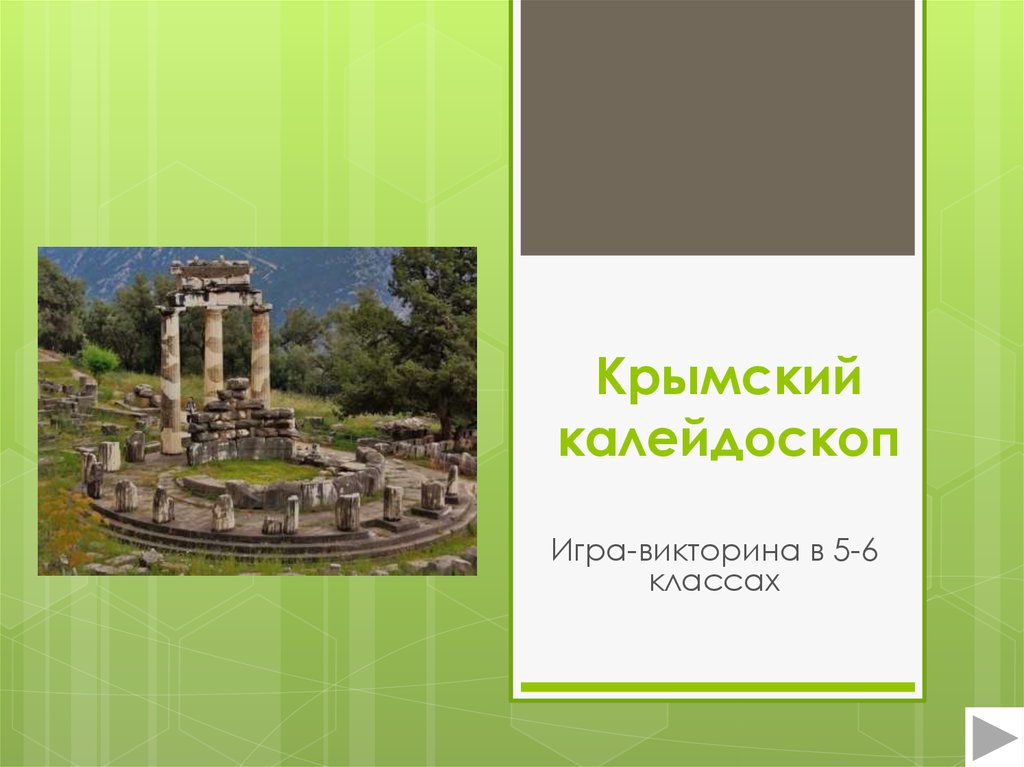 Крымский калейдоскоп

Игра-викторина в 5-6 классах